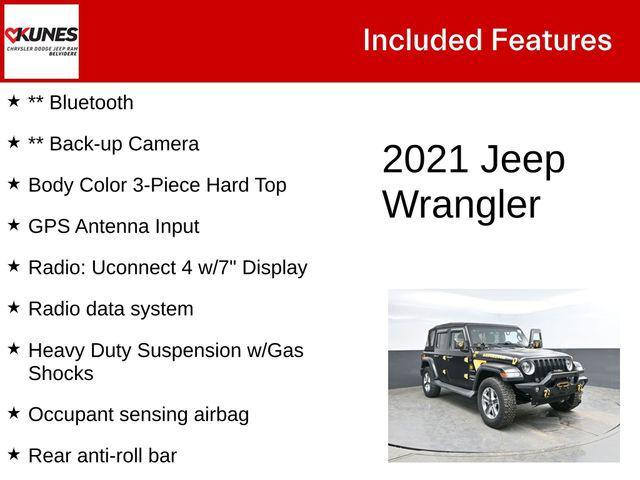 KUNES
CHRYSLER DODGE JEEP RAM
BELVIDERE

Included Features

★ ** Bluetooth

★ ** Back-up Camera

★ Body Color 3-Piece Hard Top

★ GPS Antenna Input

★ Radio: Uconnect 4 w/7" Display

★ Radio data system

★ Heavy Duty Suspension w/Gas Shocks

★ Occupant sensing airbag

★ Rear anti-roll bar

2021 Jeep Wrangler